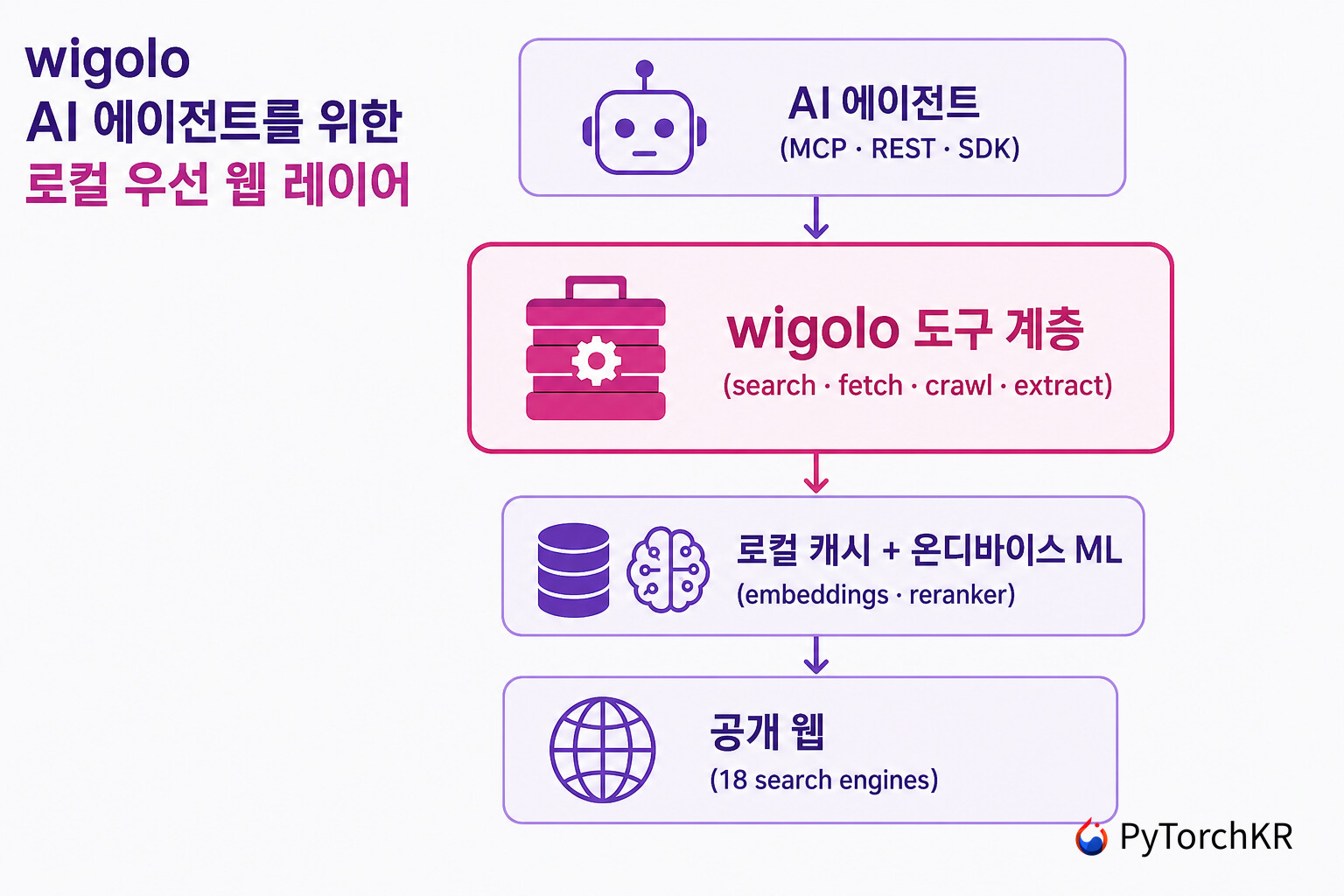 wigolo
AI 에이전트를 위한
로컬 우선 웹 레이어

AI 에이전트
(MCP · REST · SDK)

wigolo 도구 계층
(search · fetch · crawl · extract)

로컬 캐시 + 온디바이스 ML
(embeddings · reranker)

공개 웹
(18 search engines)

PyTorchKR